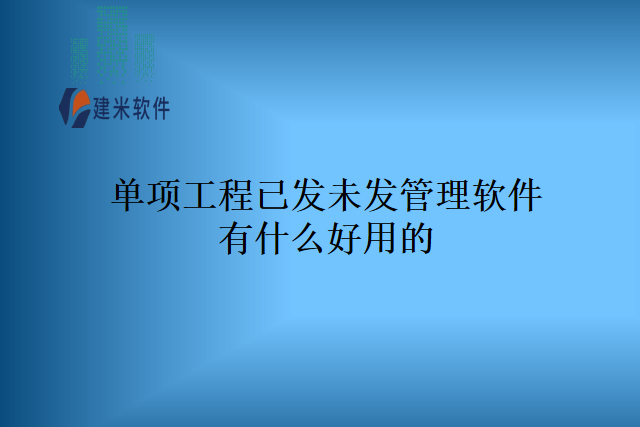 建米软件

单项工程已发未发管理软件有什么好用的